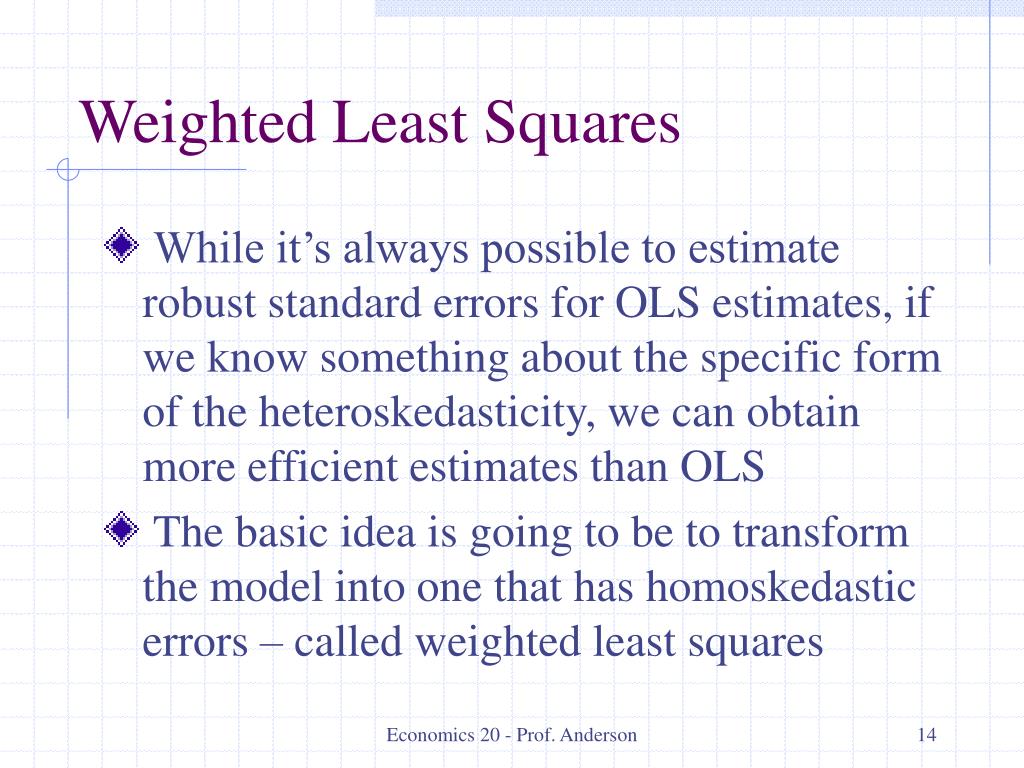 Weighted Least Squares

While it’s always possible to estimate robust standard errors for OLS estimates, if we know something about the specific form of the heteroskedasticity, we can obtain more efficient estimates than OLS

The basic idea is going to be to transform the model into one that has homoskedastic errors – called weighted least squares

Economics 20 - Prof. Anderson

14